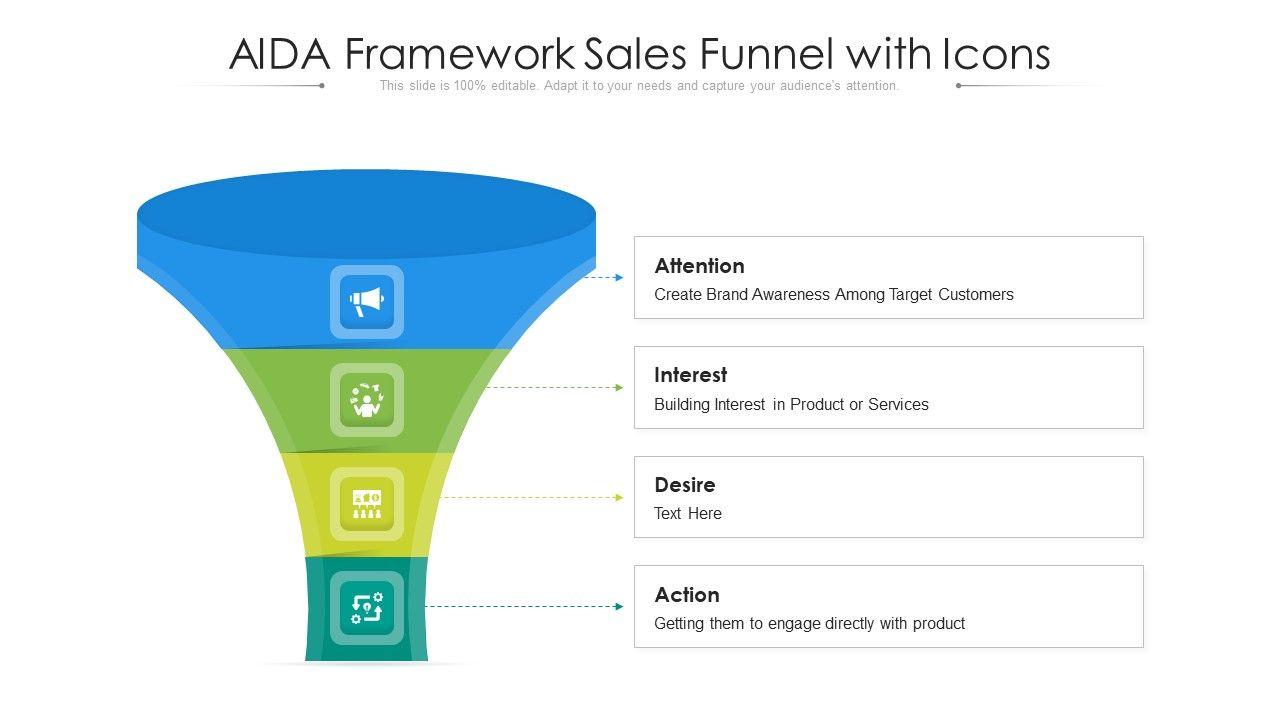 AIDA Framework Sales Funnel with Icons

This slide is 100% editable. Adapt it to your needs and capture your audience's attention.

Attention
Create Brand Awareness Among Target Customers

Interest
Building Interest in Product or Services

Desire
Text Here

Action
Getting them to engage directly with product